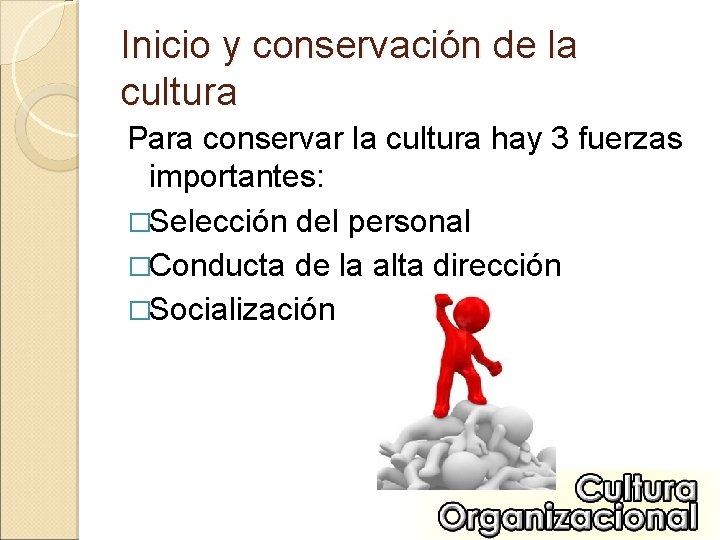 Inicio y conservación de la cultura

Para conservar la cultura hay 3 fuerzas importantes:

□Selección del personal

□Conducta de la alta dirección

□Socialización

Cultura Organizacional